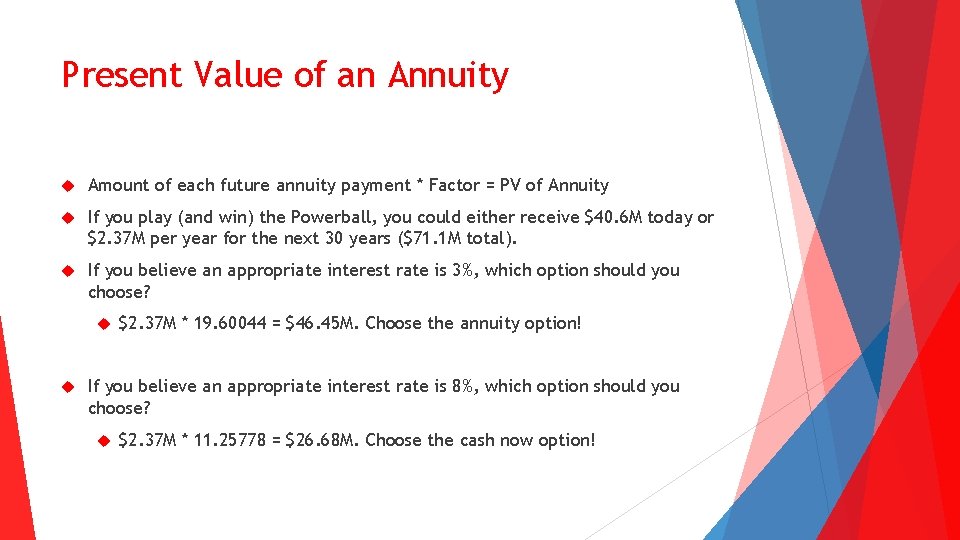 Present Value of an Annuity

Amount of each future annuity payment * Factor = PV of Annuity

If you play (and win) the Powerball, you could either receive \$40.6M today or \$2.37M per year for the next 30 years (\$71.1M total).

If you believe an appropriate interest rate is 3%, which option should you choose?

\$2.37M * 19.60044 = \$46.45M. Choose the annuity option!

If you believe an appropriate interest rate is 8%, which option should you choose?

\$2.37M * 11.25778 = \$26.68M. Choose the cash now option!